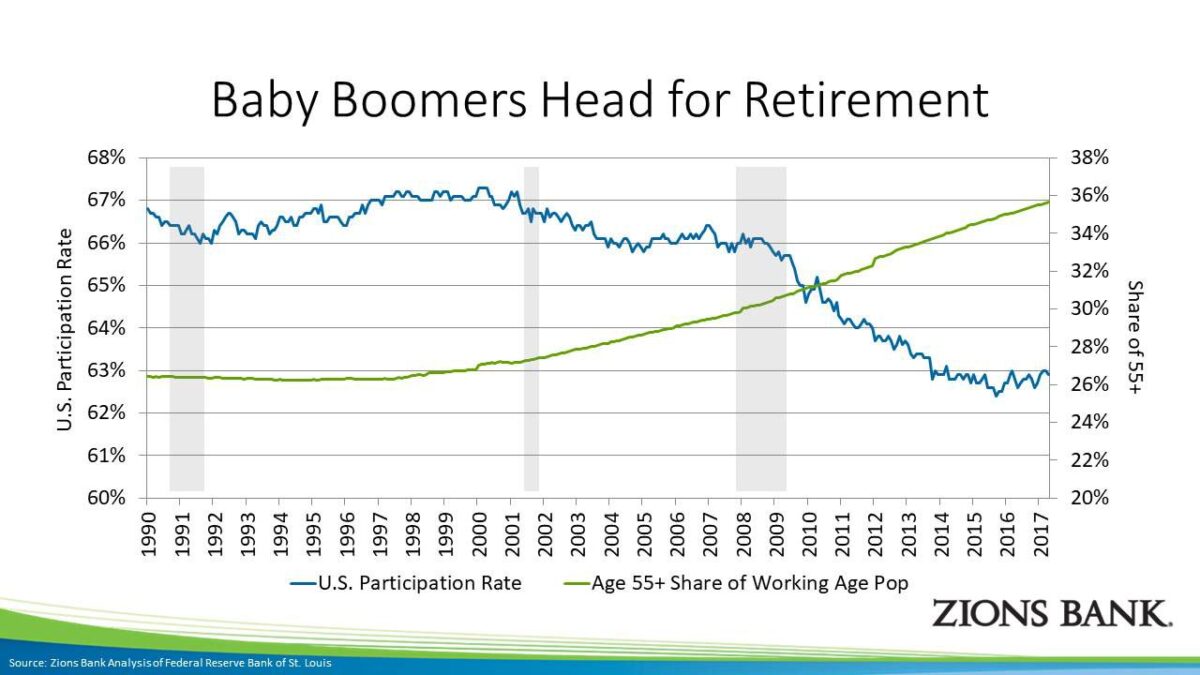 Baby Boomers Head for Retirement

U.S. Participation Rate

68%
67%
66%
65%
64%
63%
62%
61%
60%

38%
36%
34%
32%
30%
28%
26%
24%
22%
20%

Share of 55+

1990
1991
1992
1993
1994
1995
1996
1997
1998
1999
2000
2001
2002
2003
2004
2005
2006
2007
2008
2009
2010
2011
2012
2013
2014
2015
2016
2017

U.S. Participation Rate
Age 55+ Share of Working Age Pop

ZIONS BANK.

Source: Zions Bank Analysis of Federal Reserve Bank of St. Louis